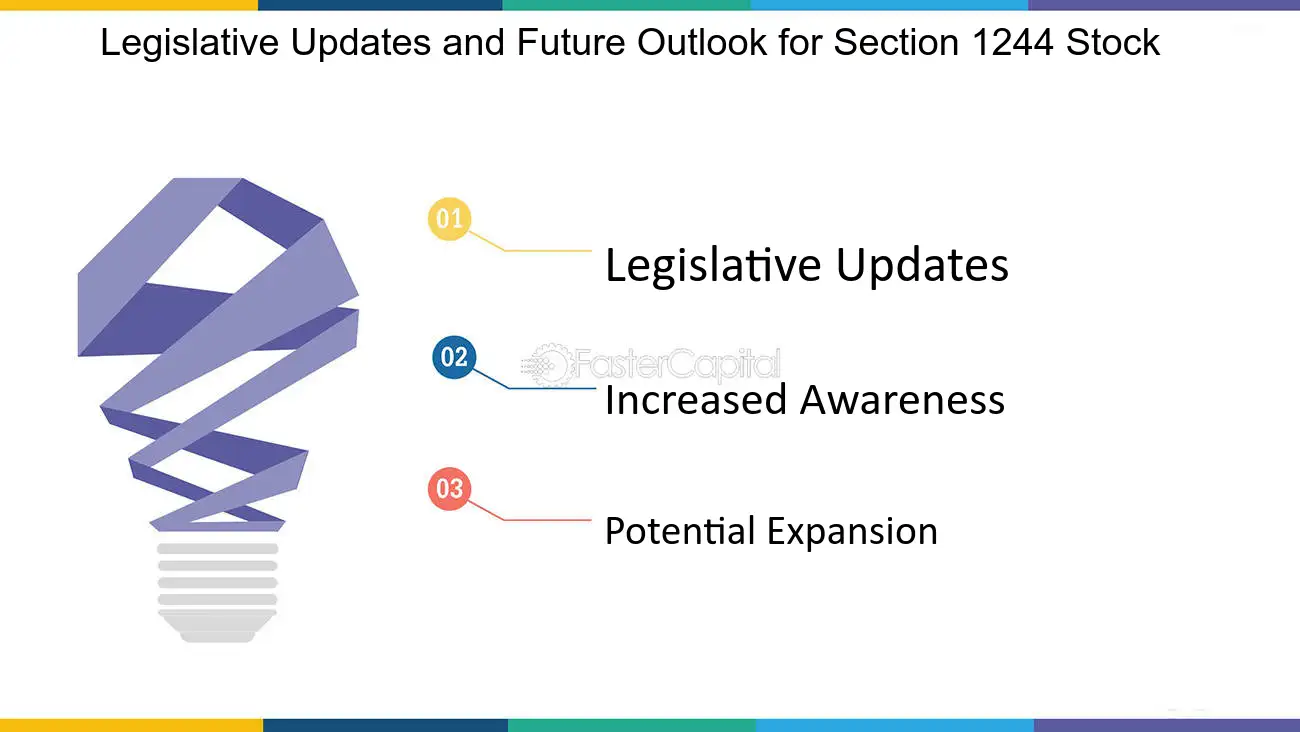 Legislative Updates and Future Outlook for Section 1244 Stock

01

Legislative Updates

02

Increased Awareness

03

Potential Expansion

FasterCapital